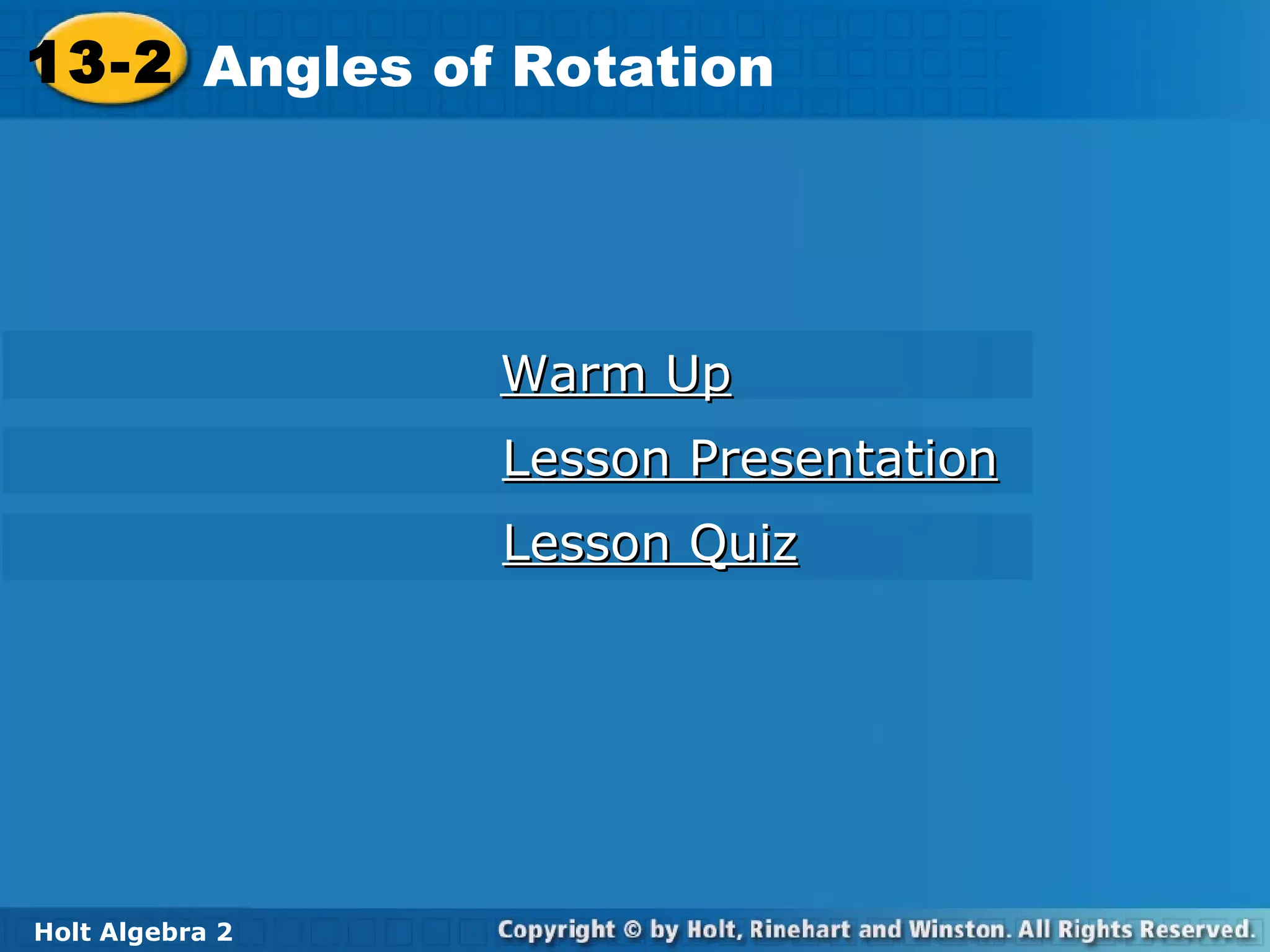 13-2 Angles of Rotation

Warm Up

Lesson Presentation

Lesson Quiz

Holt Algebra 2

Copyright © by Holt, Rinehart and Winston. All Rights Reserved.